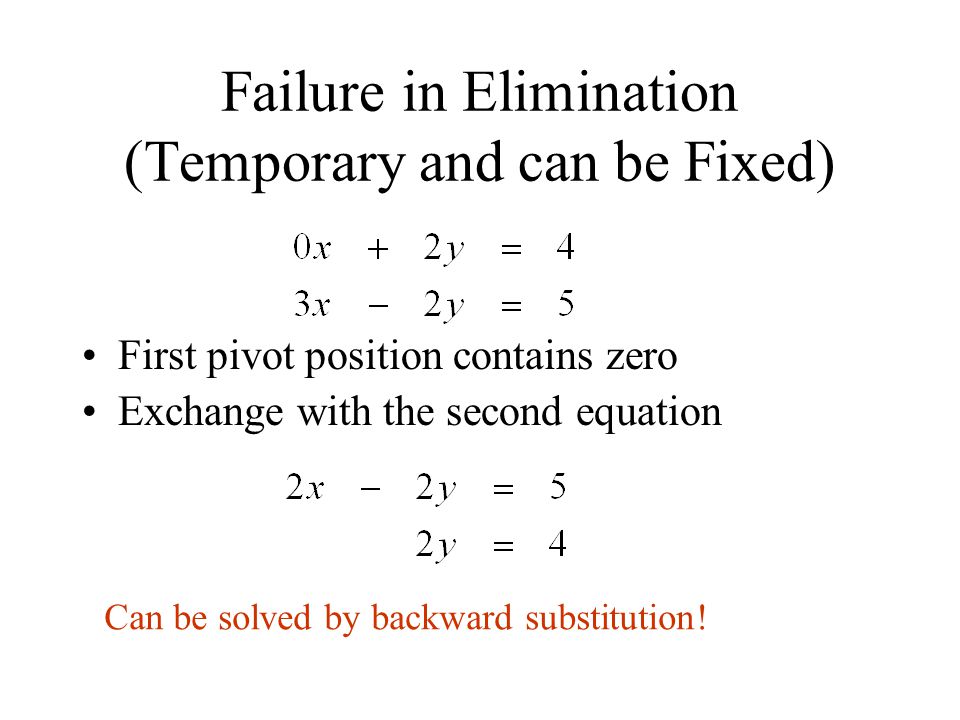 Failure in Elimination (Temporary and can be Fixed)

$0x + 2y = 4$
$3x - 2y = 5$

• First pivot position contains zero
• Exchange with the second equation

$2x - 2y = 5$
$2y = 4$

Can be solved by backward substitution!